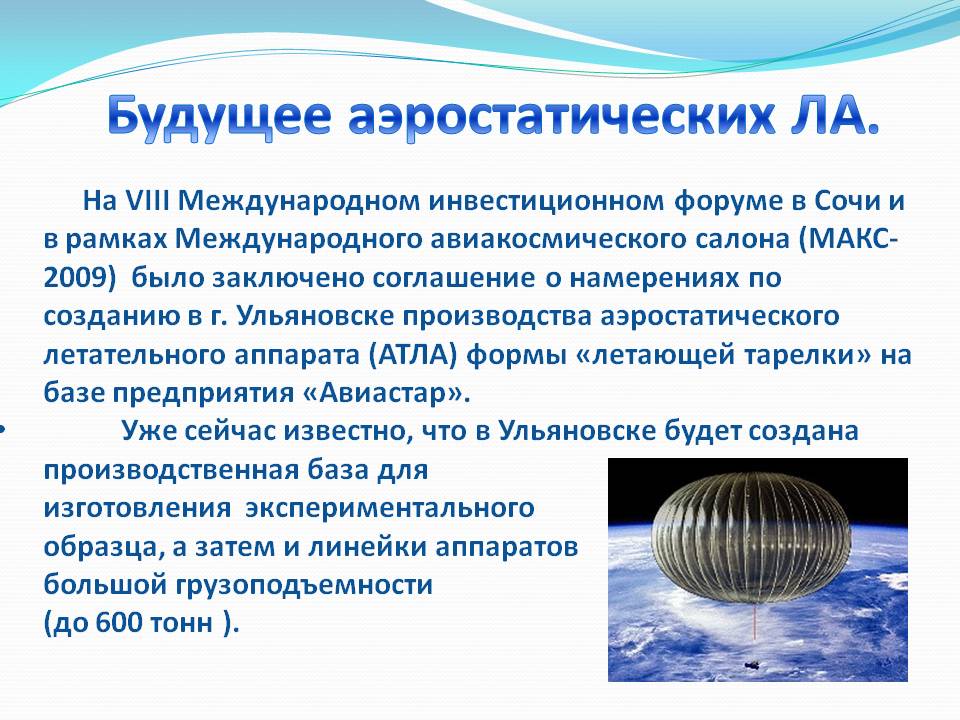 Будущее аэростатических ЛА.

На VIII Международном инвестиционном форуме в Сочи и в рамках Международного авиакосмического салона (МАКС-2009) было заключено соглашение о намерениях по созданию в г. Ульяновске производства аэростатического летательного аппарата (АТЛА) формы «летающей тарелки» на базе предприятия «Авиастар».

• Уже сейчас известно, что в Ульяновске будет создана производственная база для изготовления экспериментального образца, а затем и линейки аппаратов большой грузоподъемности (до 600 тонн ).